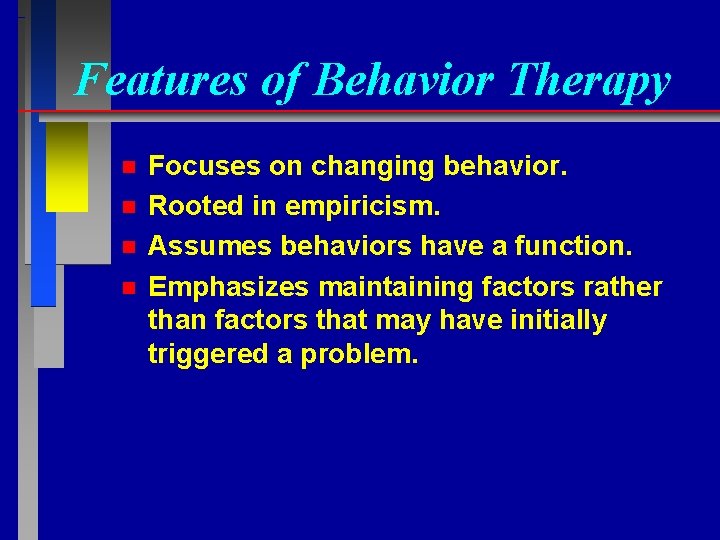 Features of Behavior Therapy

- Focuses on changing behavior.
- Rooted in empiricism.
- Assumes behaviors have a function.
- Emphasizes maintaining factors rather than factors that may have initially triggered a problem.